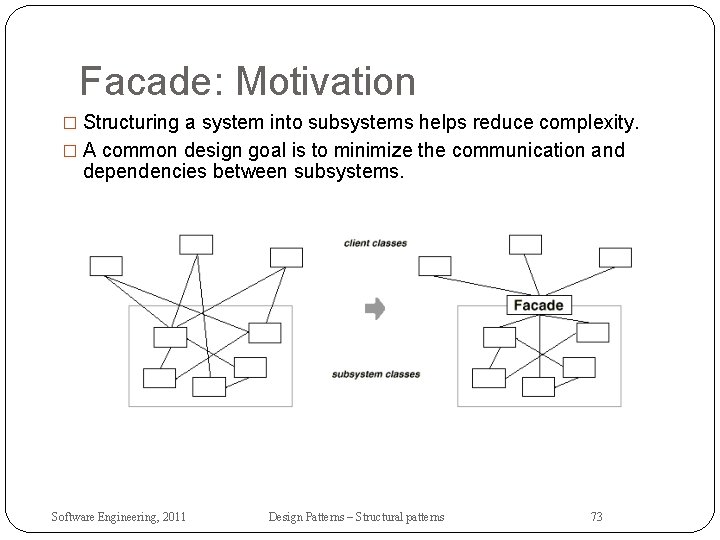 Facade: Motivation

□ Structuring a system into subsystems helps reduce complexity.

□ A common design goal is to minimize the communication and dependencies between subsystems.

client classes

Facade

subsystem classes

Software Engineering, 2011

Design Patterns – Structural patterns

73